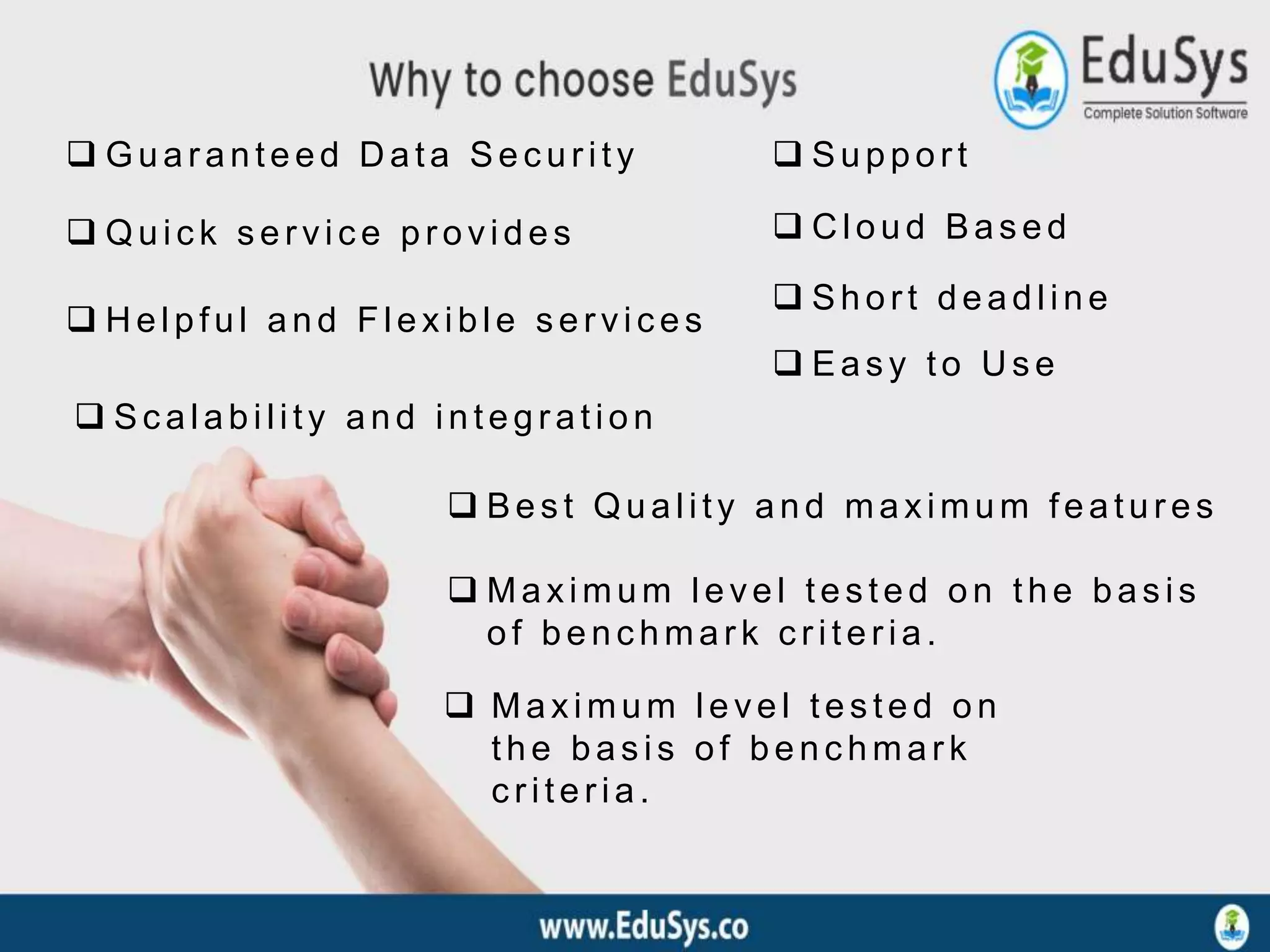 Why to choose EduSys

EduSys
Complete Solution Software

❑ Guaranteed Data Security

❑ Quick service provides

❑ Helpful and Flexible services

❑ Scalability and integration

❑ Support

❑ Cloud Based

❑ Short deadline

❑ Easy to Use

❑ Best Quality and maximum features

❑ Maximum level tested on the basis of benchmark criteria.

❑ Maximum level tested on the basis of benchmark criteria.

www.EduSys.co